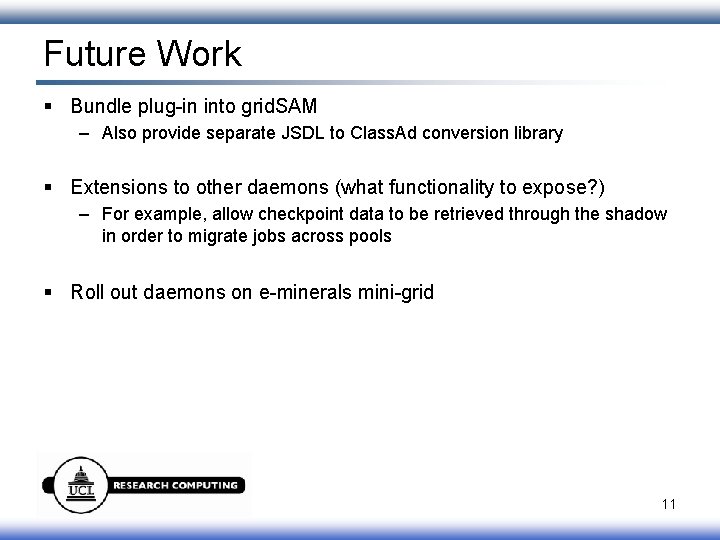 Future Work

▪ Bundle plug-in into gridSAM
– Also provide separate JSDL to ClassAd conversion library

▪ Extensions to other daemons (what functionality to expose?)
– For example, allow checkpoint data to be retrieved through the shadow in order to migrate jobs across pools

▪ Roll out daemons on e-minerals mini-grid

UCL RESEARCH COMPUTING

11